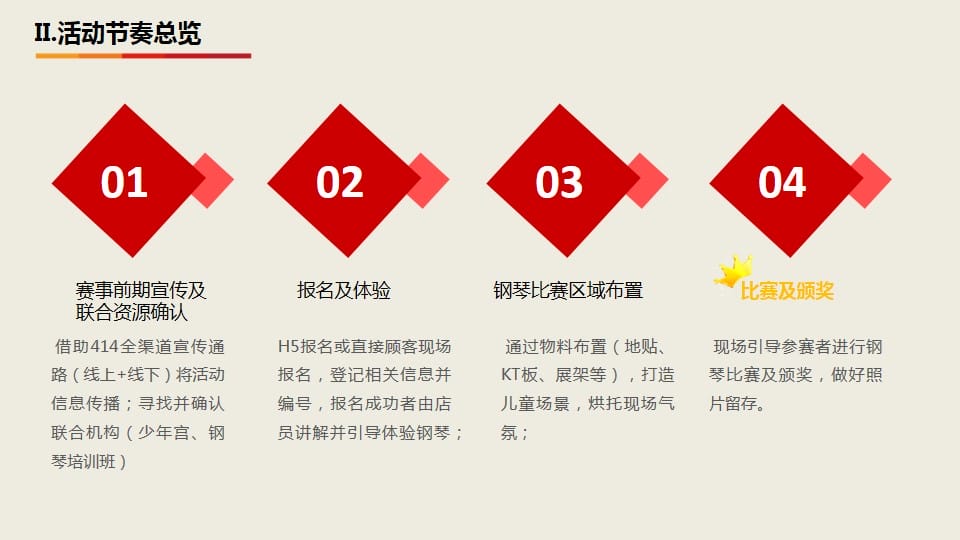 II.活动节奏总览

01

赛事前期宣传及联合资源确认

借助414全渠道宣传通路（线上+线下）将活动信息传播；寻找并确认联合机构（少年宫、钢琴培训班）

02

报名及体验

H5报名或直接顾客现场报名，登记相关信息并编号，报名成功者由店员讲解并引导体验钢琴；

03

钢琴比赛区域布置

通过物料布置（地贴、KT板、展架等），打造儿童场景，烘托现场气氛；

04

比赛及颁奖

现场引导参赛者进行钢琴比赛及颁奖，做好照片留存。